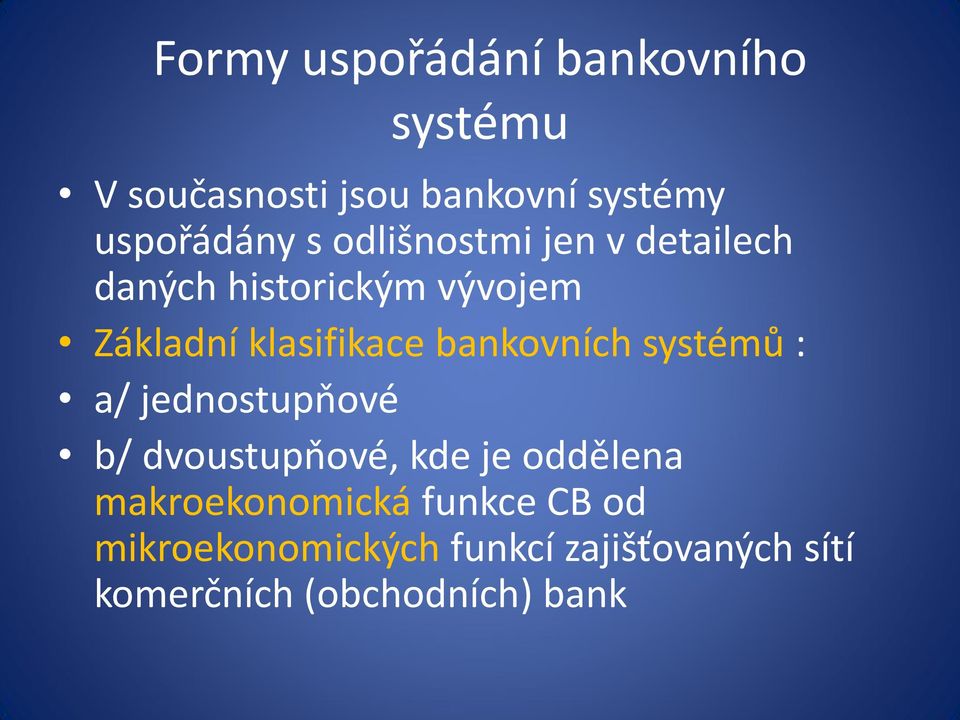 Formy uspořádání bankovního systému

• V současnosti jsou bankovní systémy uspořádány s odlišnostmi jen v detailech daných historickým vývojem
• Základní klasifikace bankovních systémů :
• a/ jednostupňové
• b/ dvoustupňové, kde je oddělena makroekonomická funkce CB od mikroekonomických funkcí zajišťovaných sítí komerčních (obchodních) bank